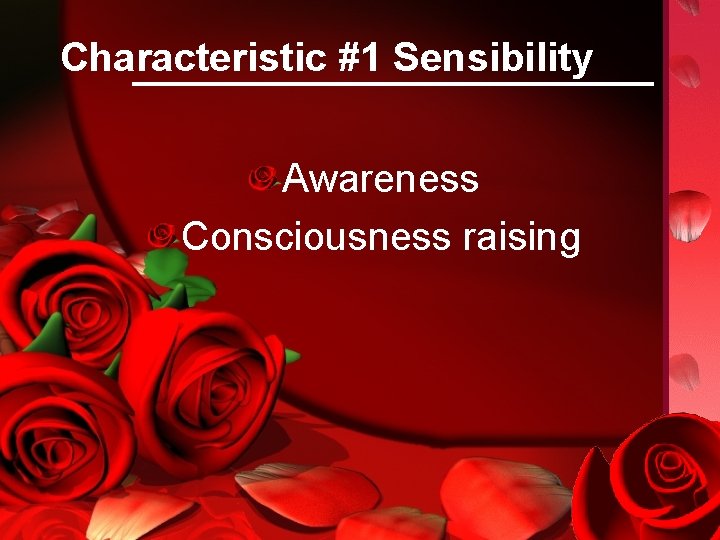 Characteristic #1 Sensibility

Awareness
Consciousness raising